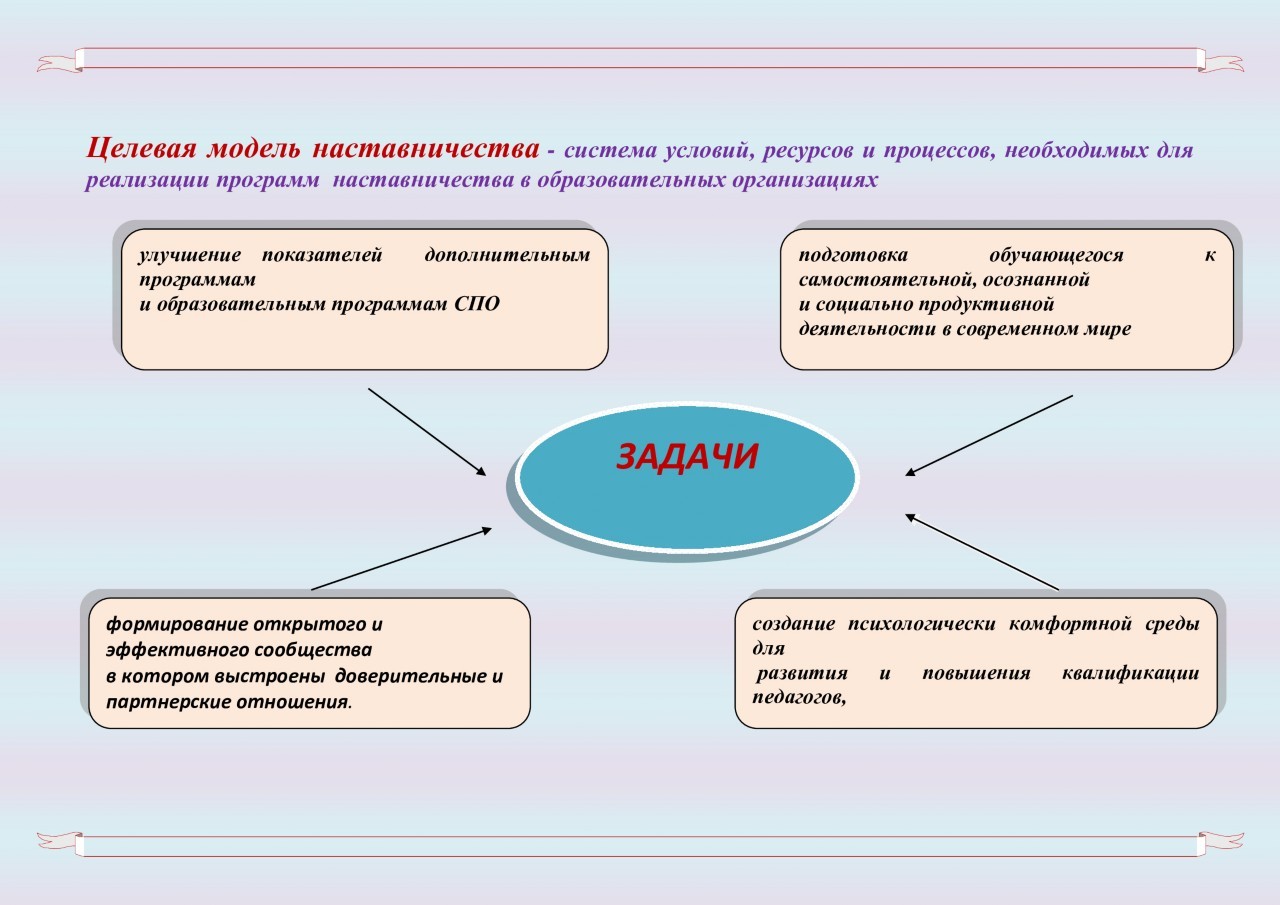 Целевая модель наставничества - система условий, ресурсов и процессов, необходимых для реализации программ наставничества в образовательных организациях

улучшение показателей дополнительным программам
и образовательным программам СПО

подготовка обучающегося к самостоятельной, осознанной
и социально продуктивной
деятельности в современном мире

ЗАДАЧИ

формирование открытого и эффективного сообщества
в котором выстроены доверительные и партнерские отношения.

создание психологически комфортной среды для
развития и повышения квалификации педагогов,